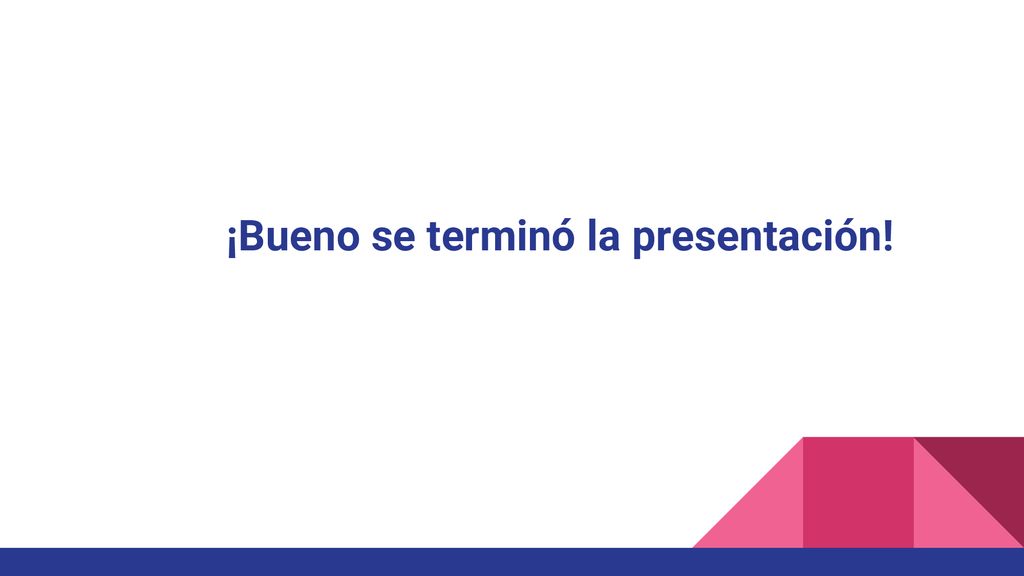 ¡Bueno se terminó la presentación!